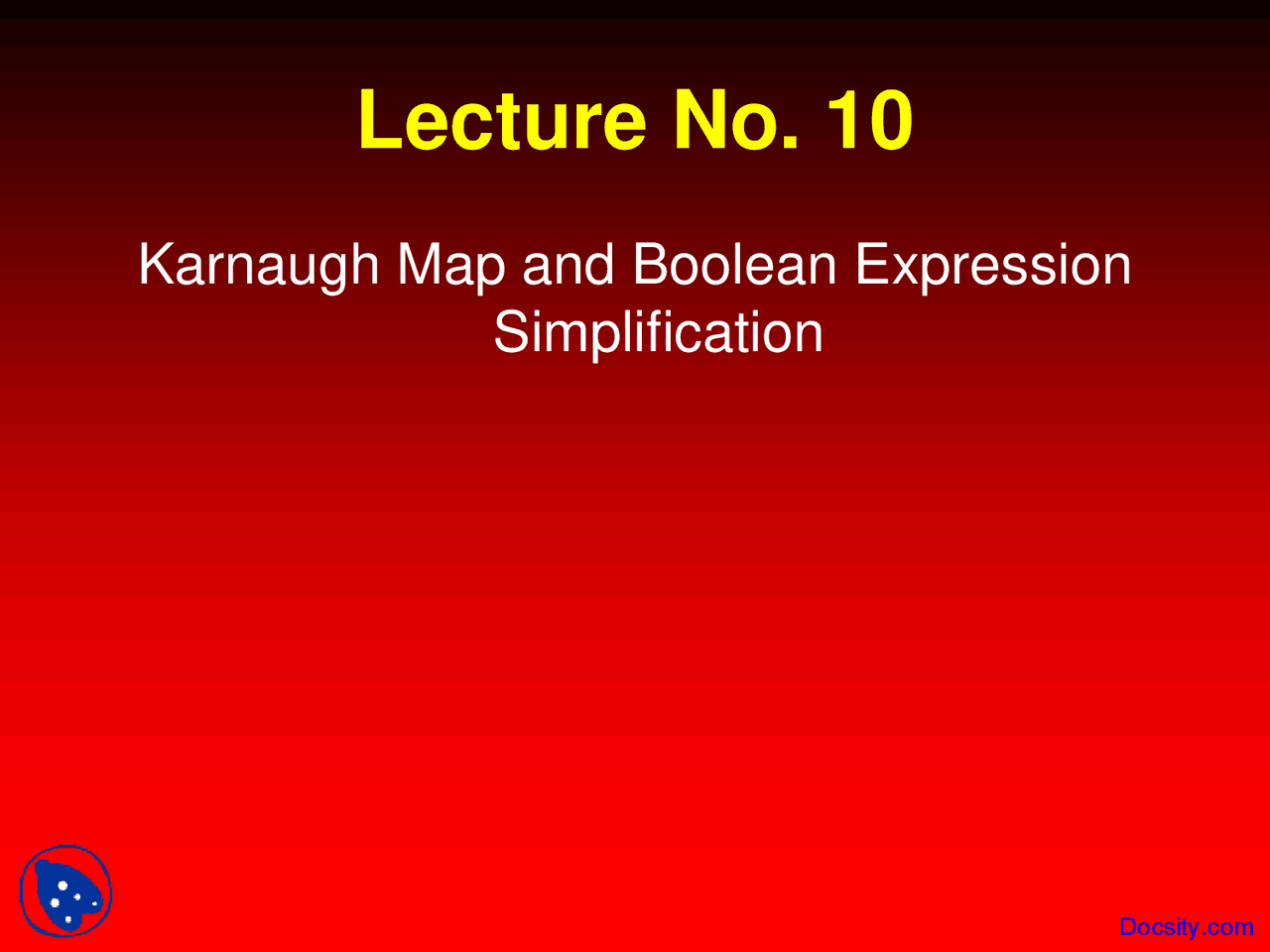 Lecture No. 10

Karnaugh Map and Boolean Expression Simplification

Docsity.com